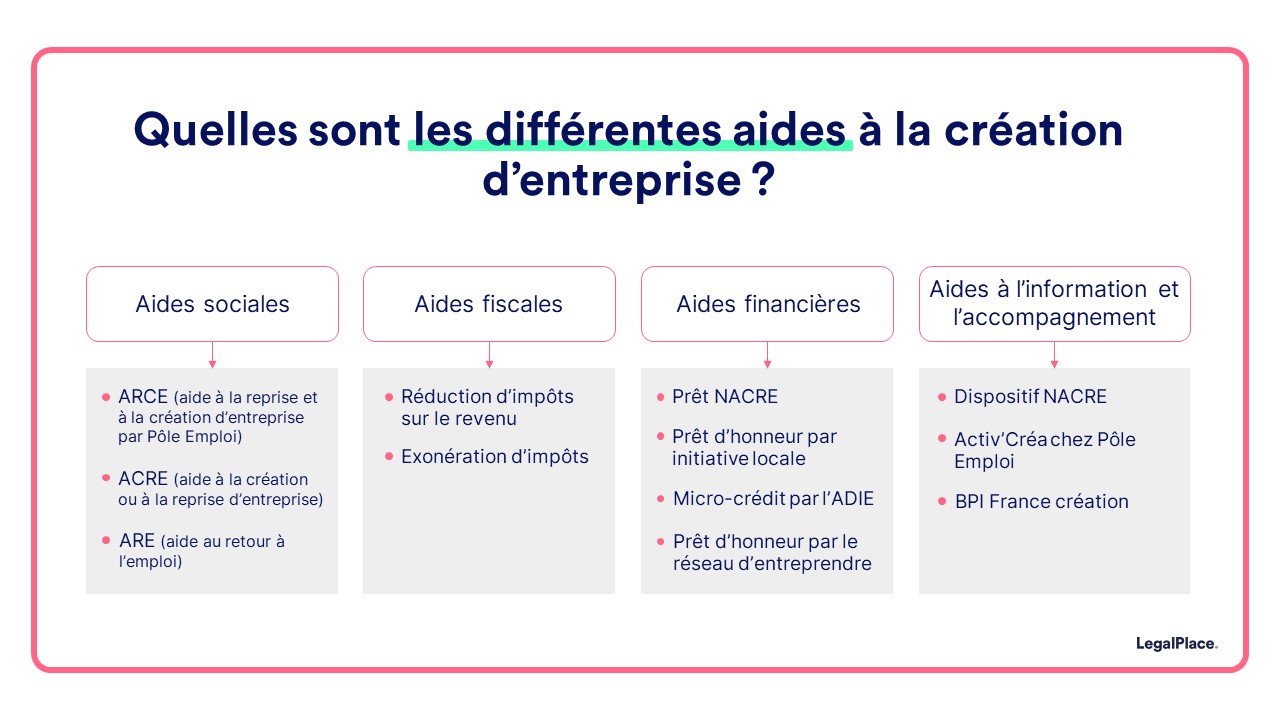 Quelles sont les différentes aides à la création d'entreprise ?

Aides sociales

- ARCE (aide à la reprise et à la création d'entreprise par Pôle Emploi)
- ACRE (aide à la création ou à la reprise d'entreprise)
- ARE (aide au retour à l'emploi)

Aides fiscales

- Réduction d'impôts sur le revenu
- Exonération d'impôts

Aides financières

- Prêt NACRE
- Prêt d'honneur par initiative locale
- Micro-crédit par l'ADIE
- Prêt d'honneur par le réseau d'entreprendre

Aides à l'information et l'accompagnement

- Dispositif NACRE
- Activ'Créa chez Pôle Emploi
- BPI France création

LegalPlace.